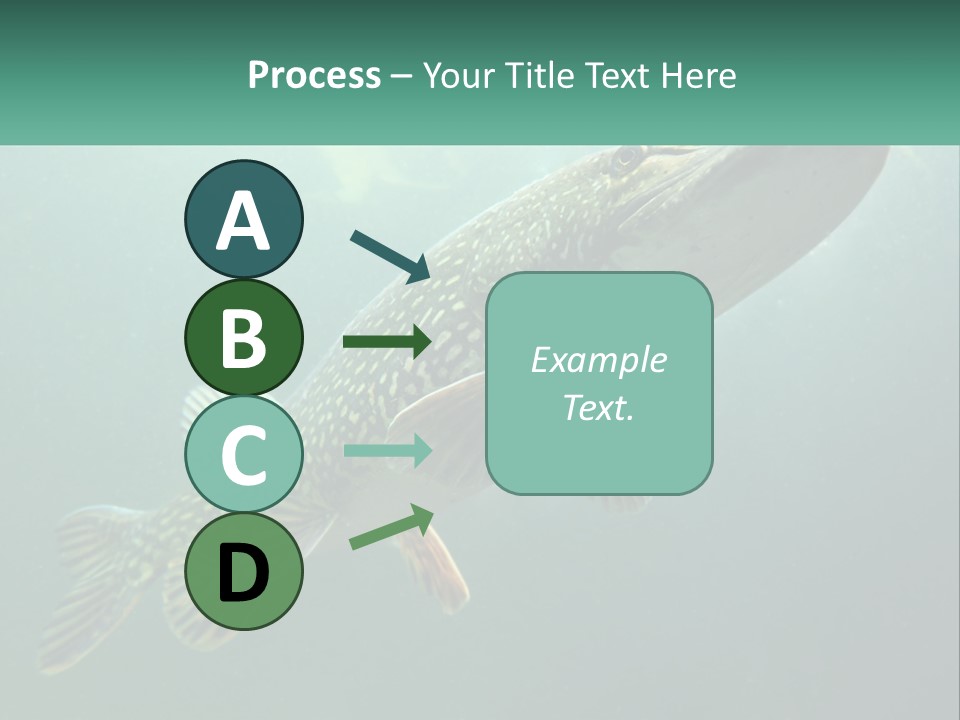 Process – Your Title Text Here

A

B

C

D

Example Text.